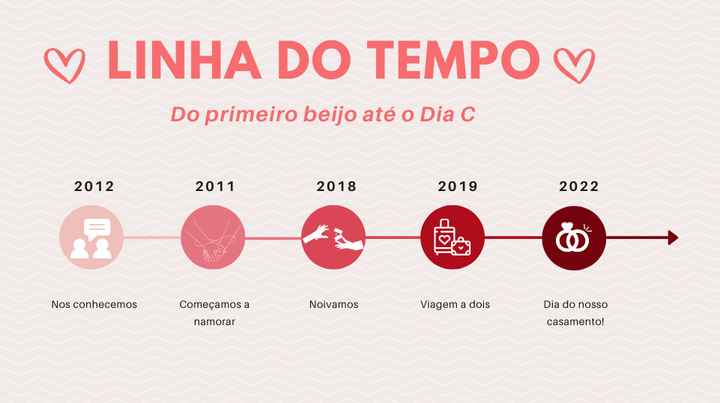 LINHA DO TEMPO

Do primeiro beijo até o Dia C

2012

Nos conhecemos

2011

Começamos a namorar

2018

Noivamos

2019

Viagem a dois

2022

Dia do nosso casamento!